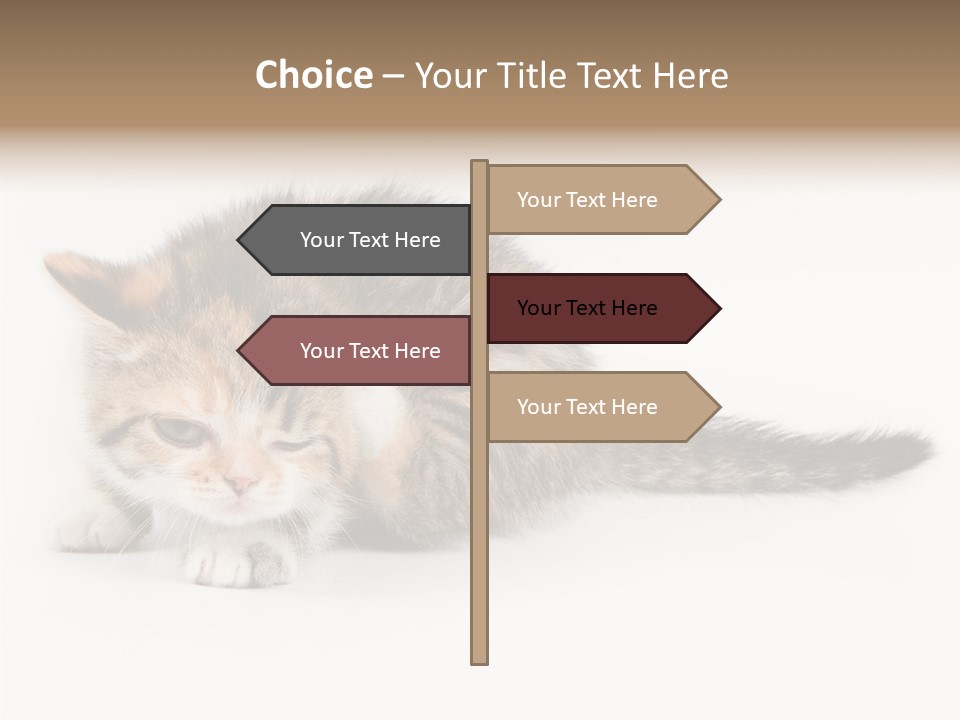 Choice – Your Title Text Here

Your Text Here

Your Text Here

Your Text Here

Your Text Here

Your Text Here